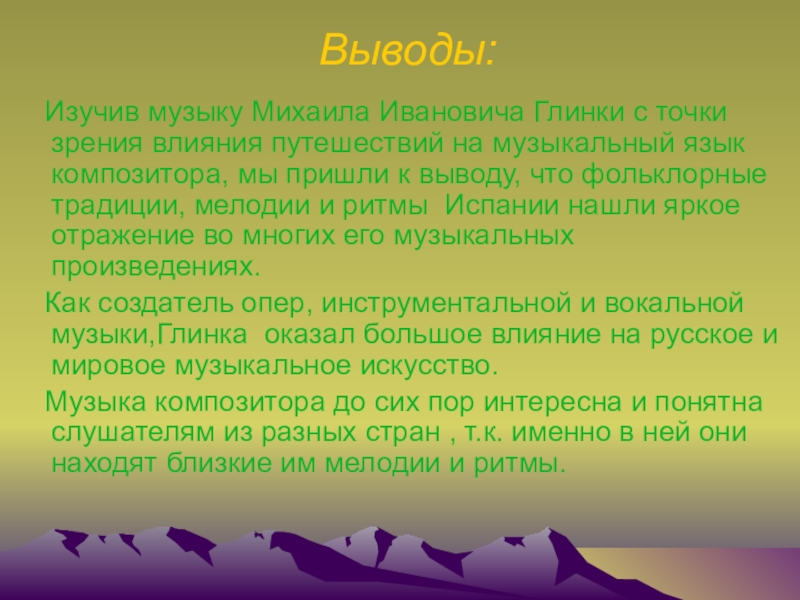 Выводы:

Изучив музыку Михаила Ивановича Глинки с точки зрения влияния путешествий на музыкальный язык композитора, мы пришли к выводу, что фольклорные традиции, мелодии и ритмы Испании нашли яркое отражение во многих его музыкальных произведениях.

Как создатель опер, инструментальной и вокальной музыки,Глинка оказал большое влияние на русское и мировое музыкальное искусство.

Музыка композитора до сих пор интересна и понятна слушателям из разных стран , т.к. именно в ней они находят близкие им мелодии и ритмы.